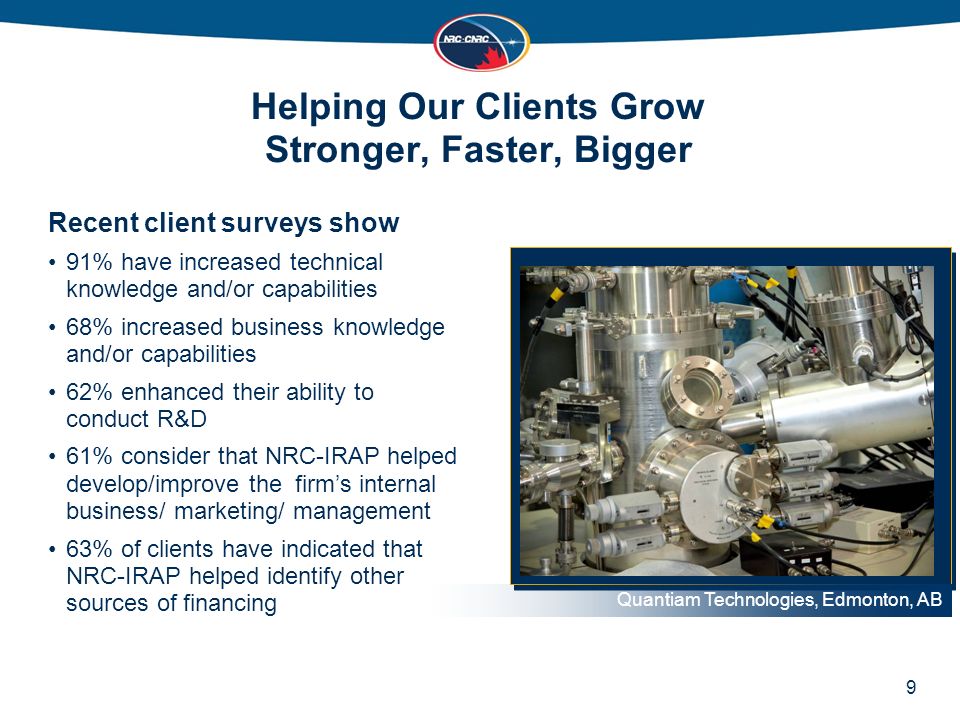 NRC·CNRC

Helping Our Clients Grow Stronger, Faster, Bigger

Recent client surveys show

• 91% have increased technical knowledge and/or capabilities
• 68% increased business knowledge and/or capabilities
• 62% enhanced their ability to conduct R&D
• 61% consider that NRC-IRAP helped develop/improve the firm's internal business/ marketing/ management
• 63% of clients have indicated that NRC-IRAP helped identify other sources of financing

Quantiam Technologies, Edmonton, AB

9